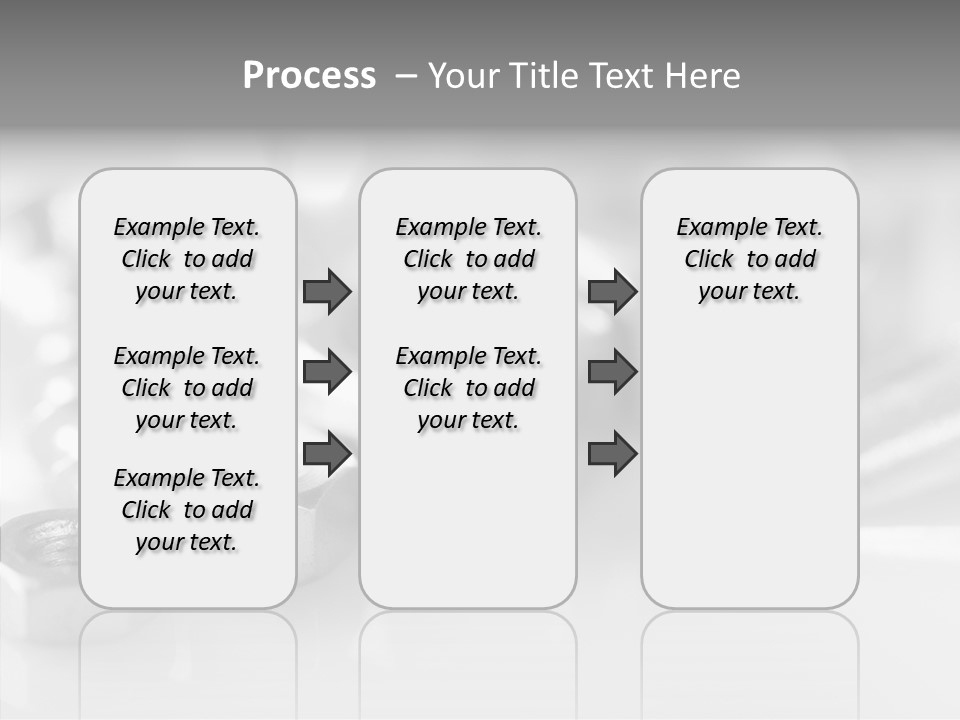 Process – Your Title Text Here

Example Text. Click to add your text.

Example Text. Click to add your text.

Example Text. Click to add your text.

Example Text. Click to add your text.

Example Text. Click to add your text.

Example Text. Click to add your text.